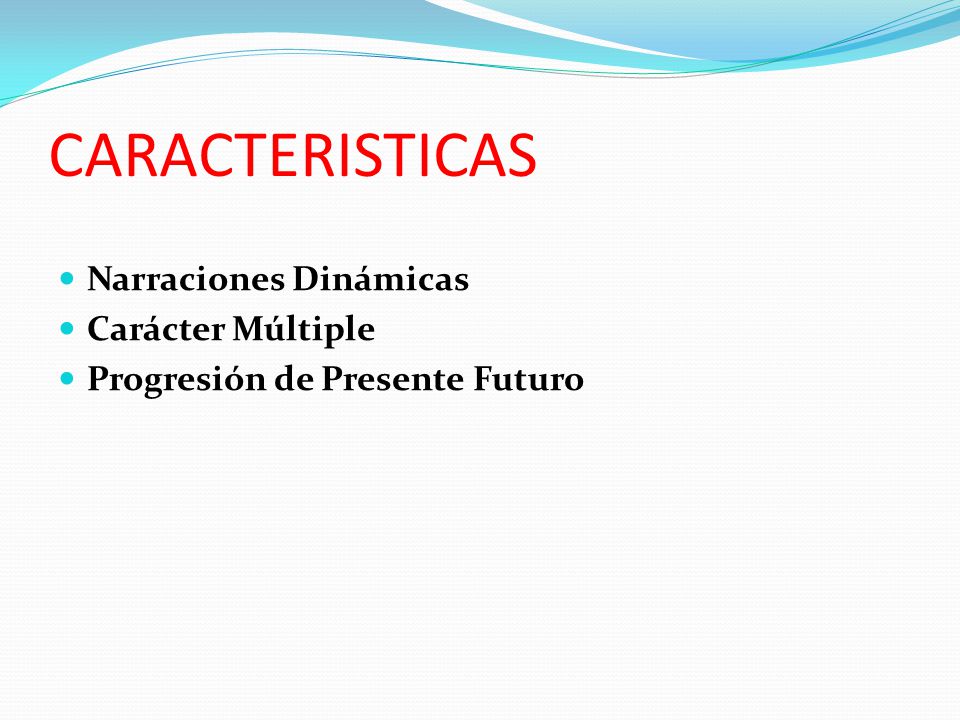 CARACTERISTICAS

- Narraciones Dinámicas
- Carácter Múltiple
- Progresión de Presente Futuro